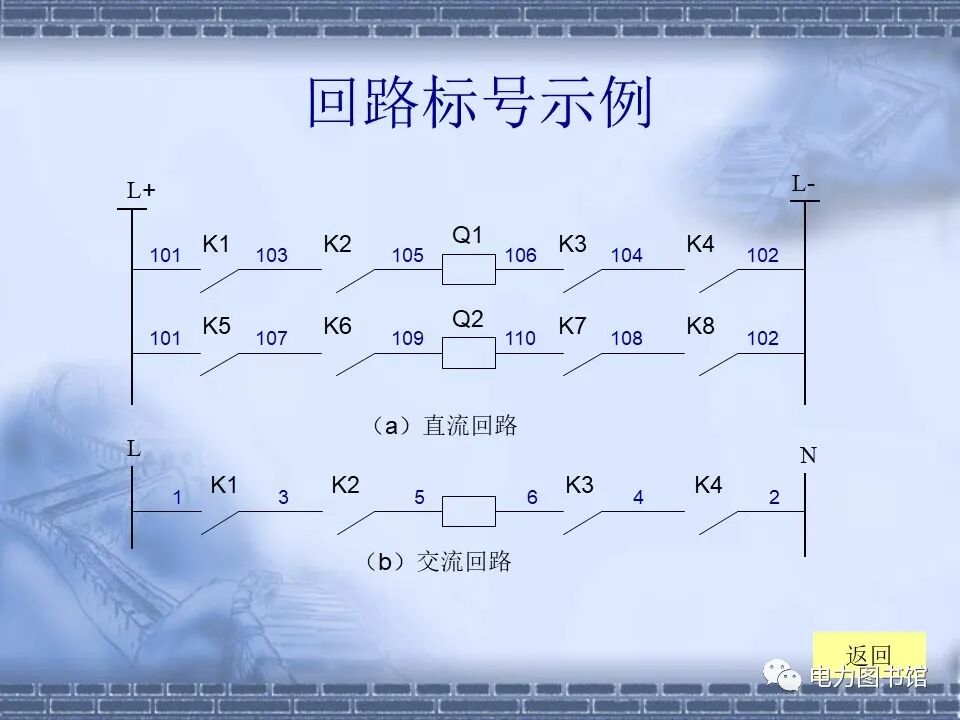 回路标号示例

L+

L-

101 K1 103 K2 105 Q1 106 K3 104 K4 102

101 K5 107 K6 109 Q2 110 K7 108 K8 102

（a）直流回路

L

N

1 K1 3 K2 5 6 K3 4 K4 2

（b）交流回路

返回

电力图书馆